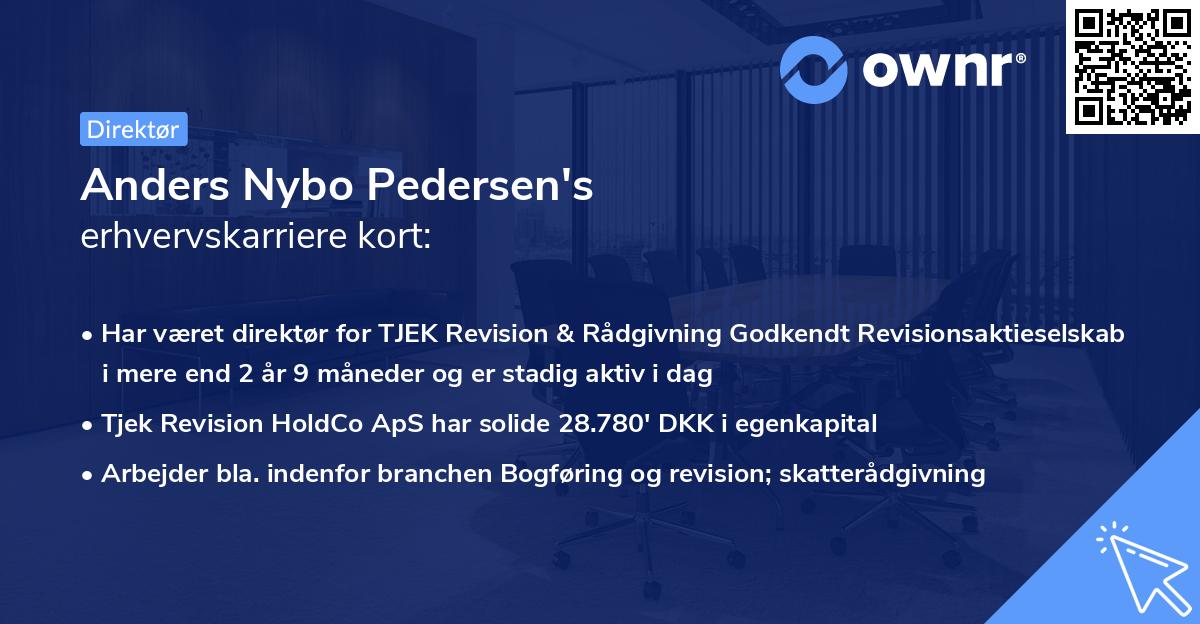 ownr®

Direktør

Anders Nybo Pedersen's
erhvervskarriere kort:

• Har været direktør for TJEK Revision & Rådgivning Godkendt Revisionsaktieselskab i mere end 2 år 9 måneder og er stadig aktiv i dag

• Tjek Revision HoldCo ApS har solide 28.780' DKK i egenkapital

• Arbejder bla. indenfor branchen Bogføring og revision; skatterådgivning